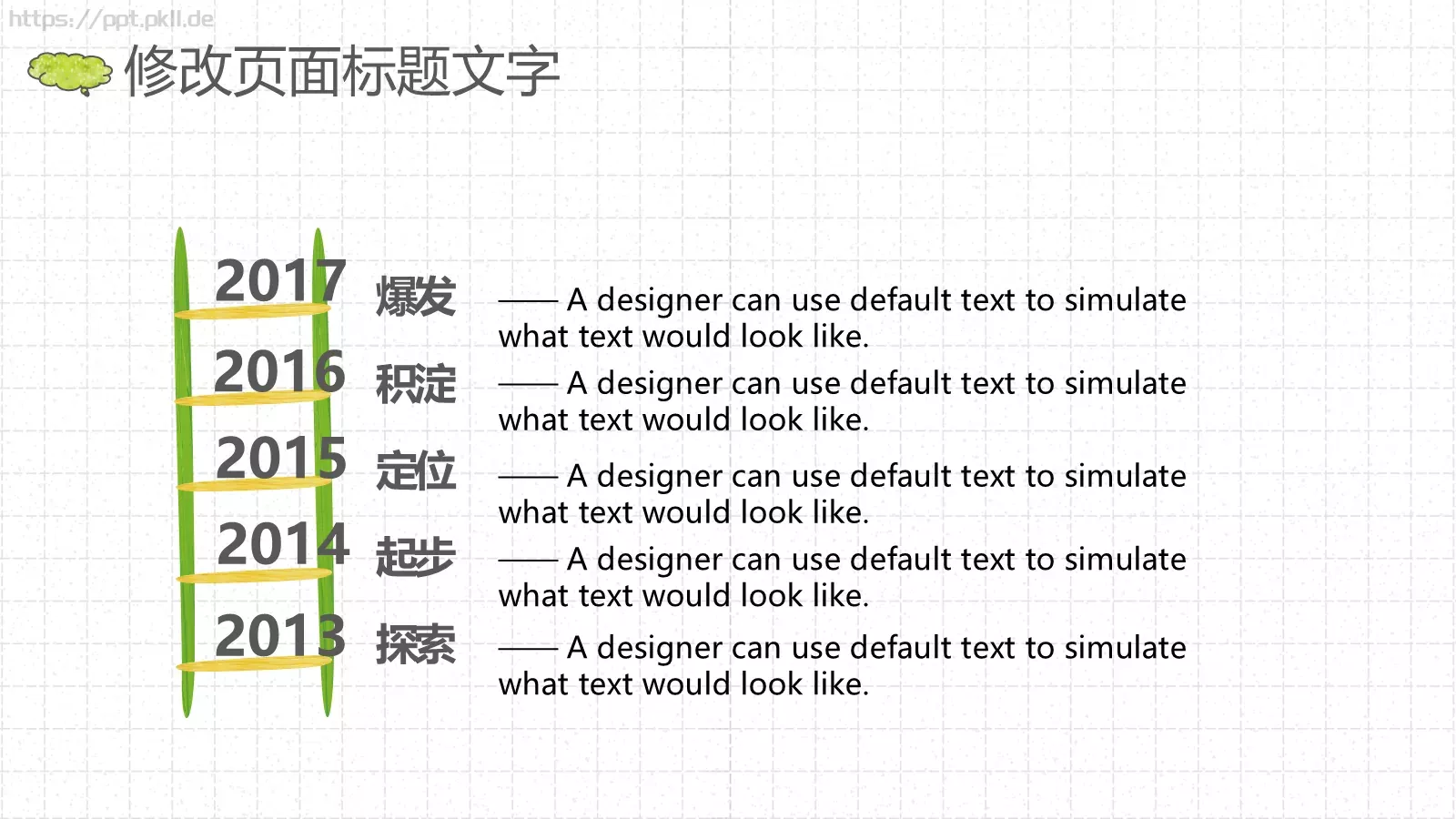 https://ppt.pkll.de

修改页面标题文字

2017 爆发

—— A designer can use default text to simulate what text would look like.

2016 积淀

—— A designer can use default text to simulate what text would look like.

2015 定位

—— A designer can use default text to simulate what text would look like.

2014 起步

—— A designer can use default text to simulate what text would look like.

2013 探索

—— A designer can use default text to simulate what text would look like.